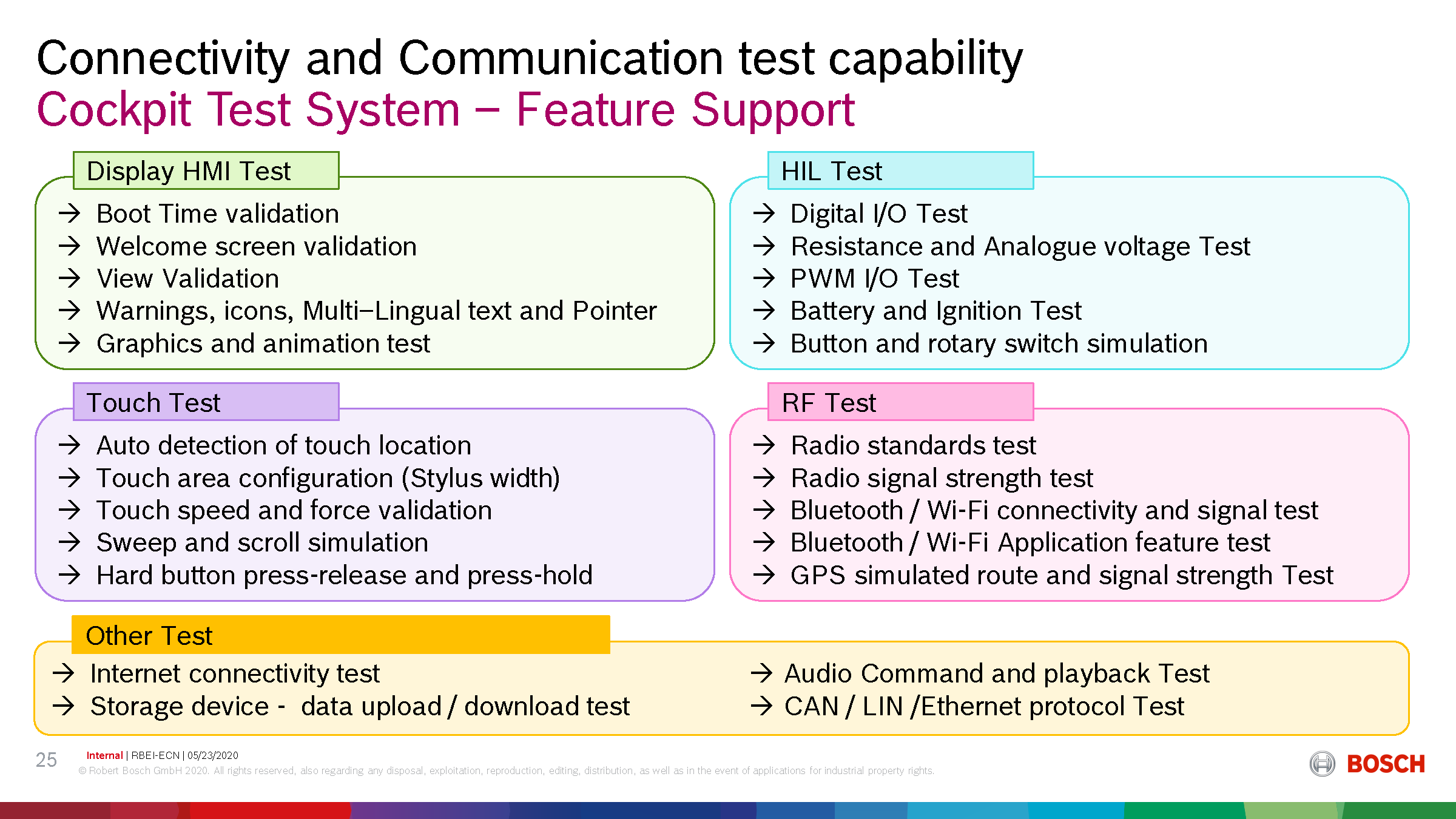 Connectivity and Communication test capability
Cockpit Test System – Feature Support

Display HMI Test
→ Boot Time validation
→ Welcome screen validation
→ View Validation
→ Warnings, icons, Multi–Lingual text and Pointer
→ Graphics and animation test

HIL Test
→ Digital I/O Test
→ Resistance and Analogue voltage Test
→ PWM I/O Test
→ Battery and Ignition Test
→ Button and rotary switch simulation

Touch Test
→ Auto detection of touch location
→ Touch area configuration (Stylus width)
→ Touch speed and force validation
→ Sweep and scroll simulation
→ Hard button press-release and press-hold

RF Test
→ Radio standards test
→ Radio signal strength test
→ Bluetooth / Wi-Fi connectivity and signal test
→ Bluetooth / Wi-Fi Application feature test
→ GPS simulated route and signal strength Test

Other Test
→ Internet connectivity test
→ Storage device - data upload / download test
→ Audio Command and playback Test
→ CAN / LIN /Ethernet protocol Test

25 Internal | RBEI-ECN | 05/23/2020
© Robert Bosch GmbH 2020. All rights reserved, also regarding any disposal, exploitation, reproduction, editing, distribution, as well as in the event of applications for industrial property rights.

BOSCH